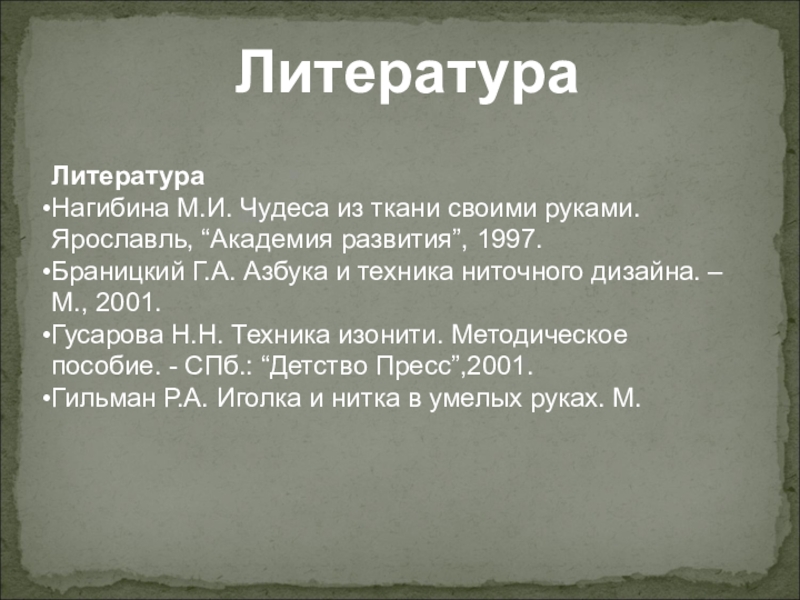 Литература

Литература
•Нагибина М.И. Чудеса из ткани своими руками. Ярославль, “Академия развития”, 1997.
•Браницкий Г.А. Азбука и техника ниточного дизайна. – М., 2001.
•Гусарова Н.Н. Техника изонити. Методическое пособие. - СПб.: “Детство Пресс”,2001.
•Гильман Р.А. Иголка и нитка в умелых руках. М.